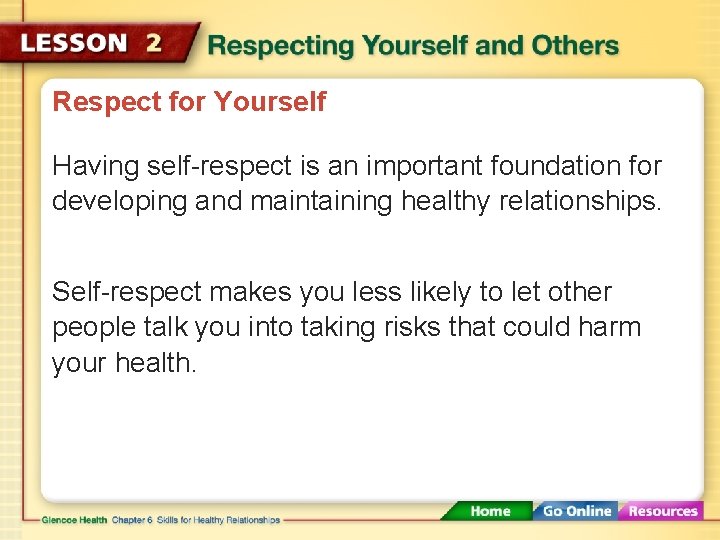 LESSON 2 Respecting Yourself and Others

Respect for Yourself

Having self-respect is an important foundation for developing and maintaining healthy relationships.

Self-respect makes you less likely to let other people talk you into taking risks that could harm your health.

Glencoe Health Chapter 6 Skills for Healthy Relationships

Home Go Online Resources